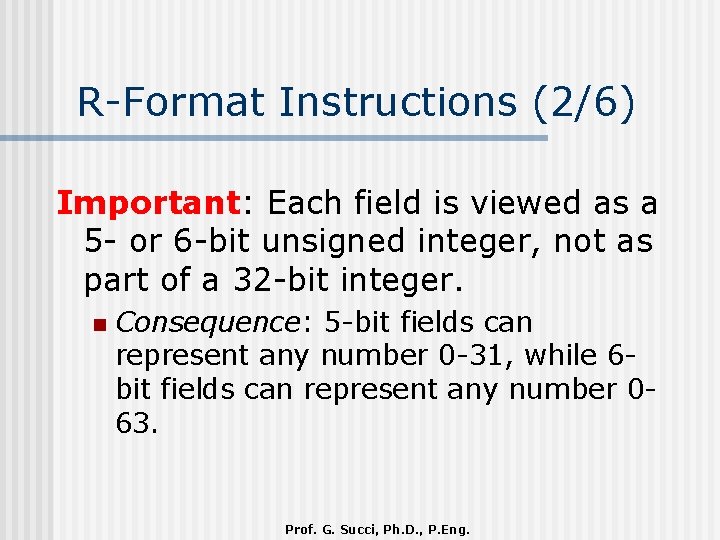 R-Format Instructions (2/6)

Important: Each field is viewed as a 5- or 6-bit unsigned integer, not as part of a 32-bit integer.

Consequence: 5-bit fields can represent any number 0-31, while 6-bit fields can represent any number 0-63.

Prof. G. Succi, Ph.D., P.Eng.